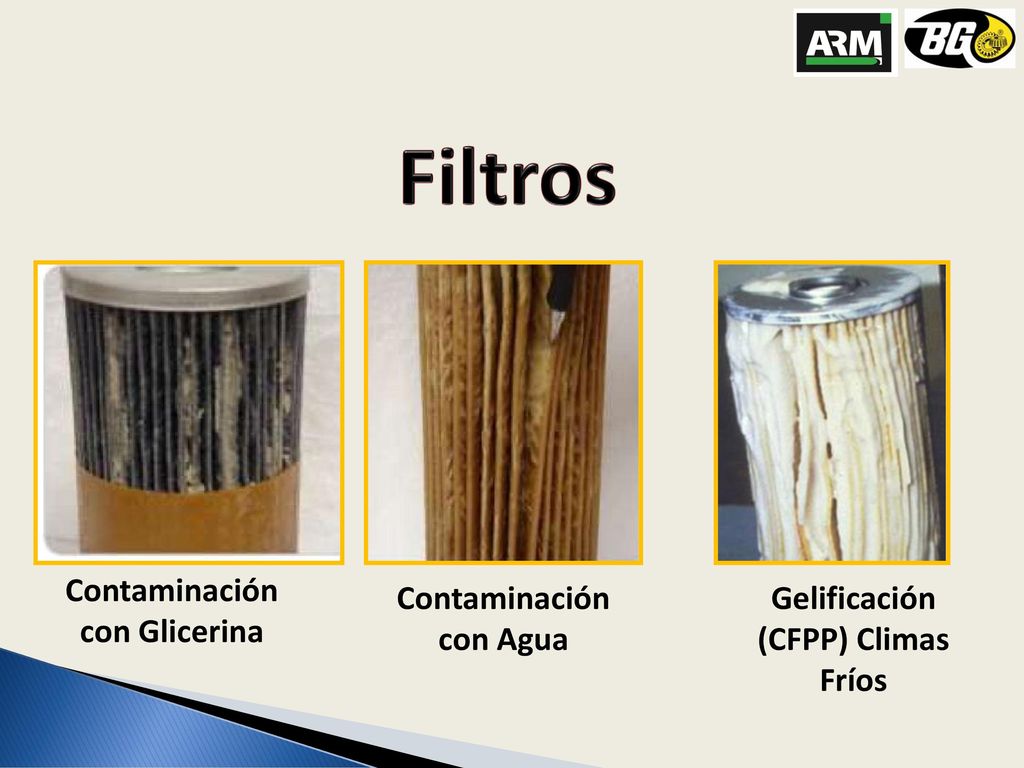 ARM BG

Filtros

Contaminación con Glicerina

Contaminación con Agua

Gelificación (CFPP) Climas Fríos